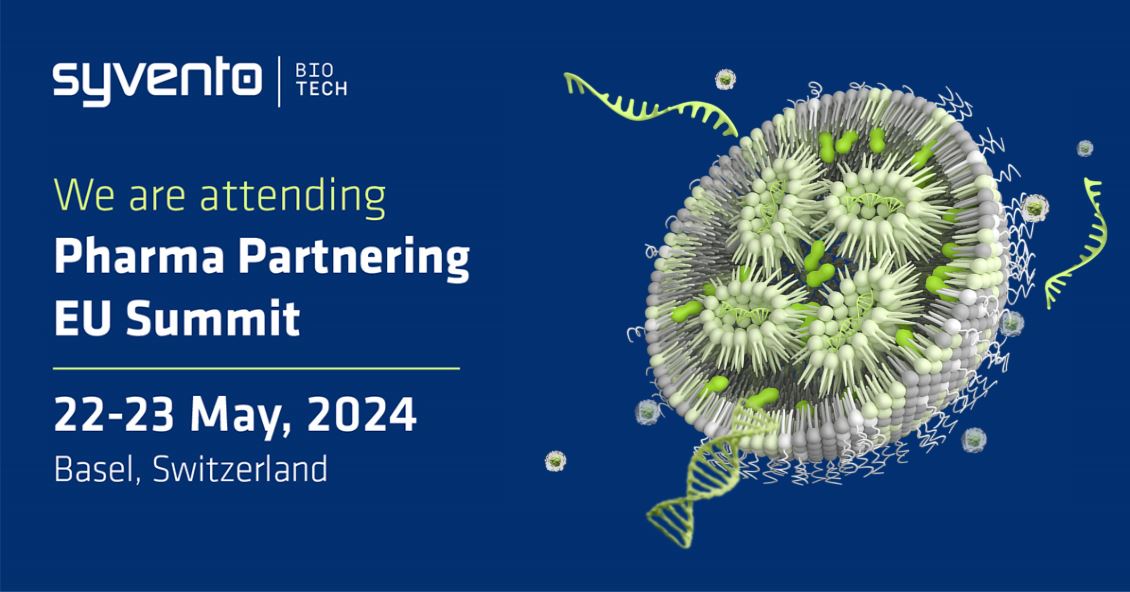 syvento | BIO TECH

We are attending
Pharma Partnering EU Summit

22-23 May, 2024
Basel, Switzerland